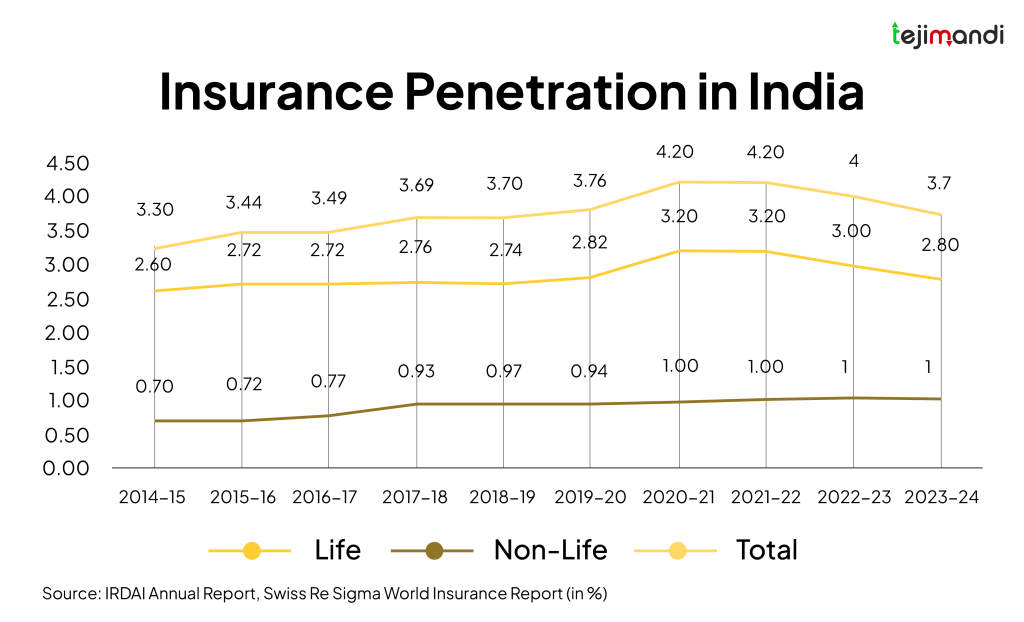 tejimandi

Insurance Penetration in India

4.50
4.00
3.50
3.00
2.50
2.00
1.50
1.00
0.50
0.00

3.30 3.44 3.49 3.69 3.70 3.76 4.20 4.20 4 3.7

2.60 2.72 2.72 2.76 2.74 2.82 3.20 3.20 3.00 2.80

0.70 0.72 0.77 0.93 0.97 0.94 1.00 1.00 1 1

2014-15 2015-16 2016-17 2017-18 2018-19 2019-20 2020-21 2021-22 2022-23 2023-24

Life Non-Life Total

Source: IRDAI Annual Report, Swiss Re Sigma World Insurance Report (in %)